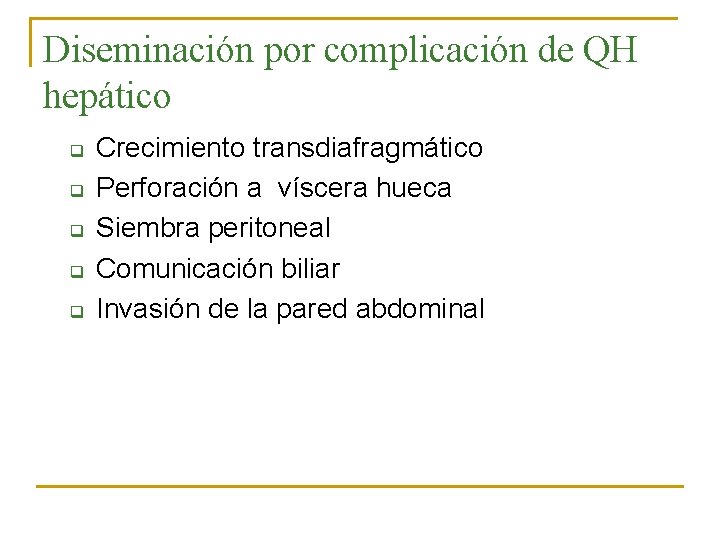 Diseminación por complicación de QH hepático

- Crecimiento transdiafragmático
- Perforación a víscera hueca
- Siembra peritoneal
- Comunicación biliar
- Invasión de la pared abdominal